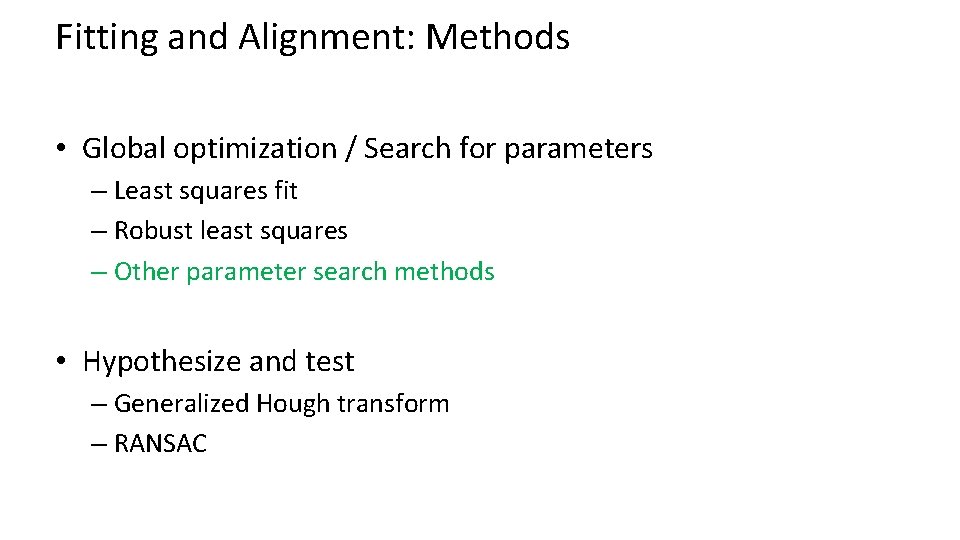 Fitting and Alignment: Methods

• Global optimization / Search for parameters
– Least squares fit
– Robust least squares
– Other parameter search methods

• Hypothesize and test
– Generalized Hough transform
– RANSAC